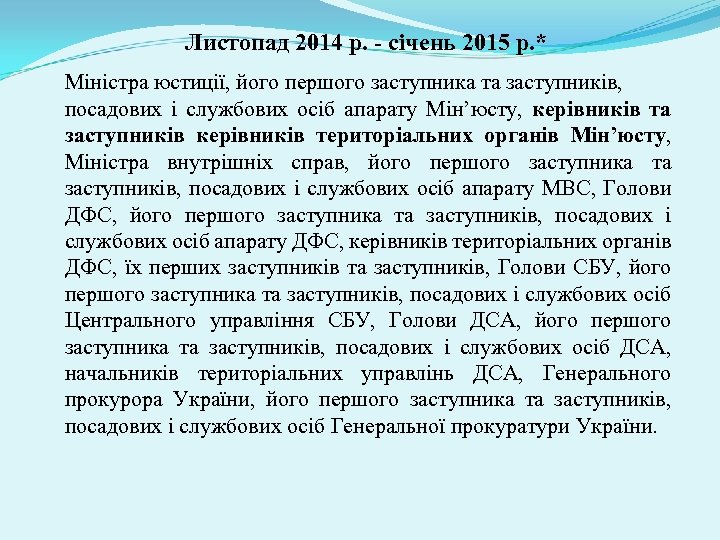 Листопад 2014 р. - січень 2015 р.*

Міністра юстиції, його першого заступника та заступників, посадових і службових осіб апарату Мін’юсту, керівників та заступників керівників територіальних органів Мін’юсту, Міністра внутрішніх справ, його першого заступника та заступників, посадових і службових осіб апарату МВС, Голови ДФС, його першого заступника та заступників, посадових і службових осіб апарату ДФС, керівників територіальних органів ДФС, їх перших заступників та заступників, Голови СБУ, його першого заступника та заступників, посадових і службових осіб Центрального управління СБУ, Голови ДСА, його першого заступника та заступників, посадових і службових осіб ДСА, начальників територіальних управлінь ДСА, Генерального прокурора України, його першого заступника та заступників, посадових і службових осіб Генеральної прокуратури України.